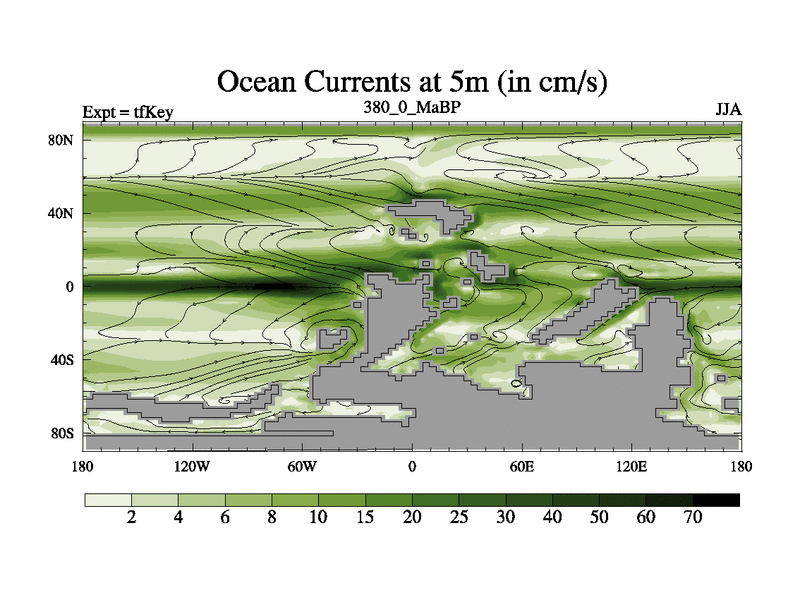 Ocean Currents at 5m (in cm/s)

Expt = tfKey

380_0_MaBP

JJA

80N

40N

0

40S

80S

180

120W

60W

0

60E

120E

180

2 4 6 8 10 15 20 25 30 40 50 60 70